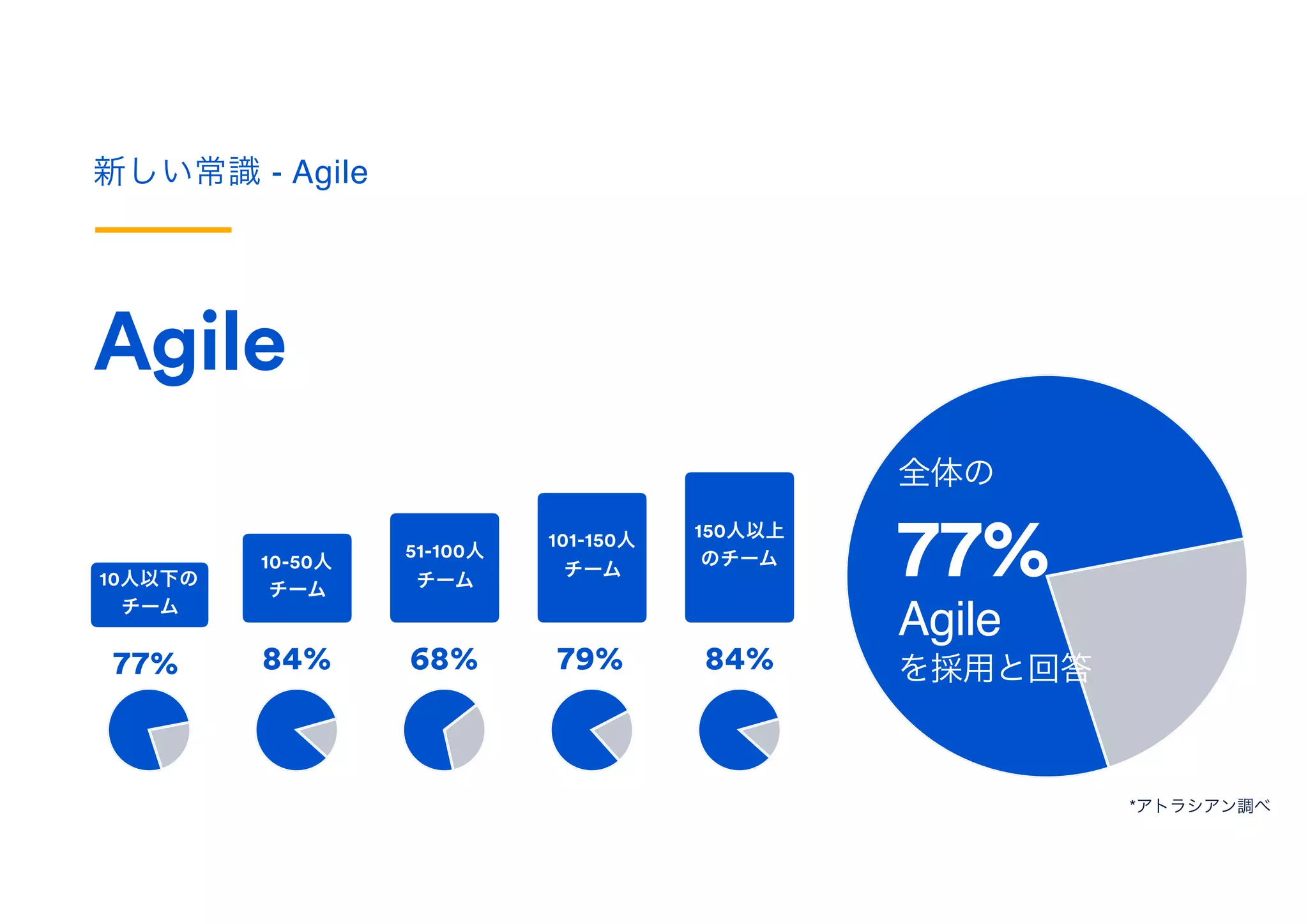 新しい常識 - Agile

Agile

10人以下のチーム
77%

10-50人チーム
84%

51-100人チーム
68%

101-150人チーム
79%

150人以上のチーム
84%

全体の
77%
Agile
を採用と回答

*アトラシアン調べ